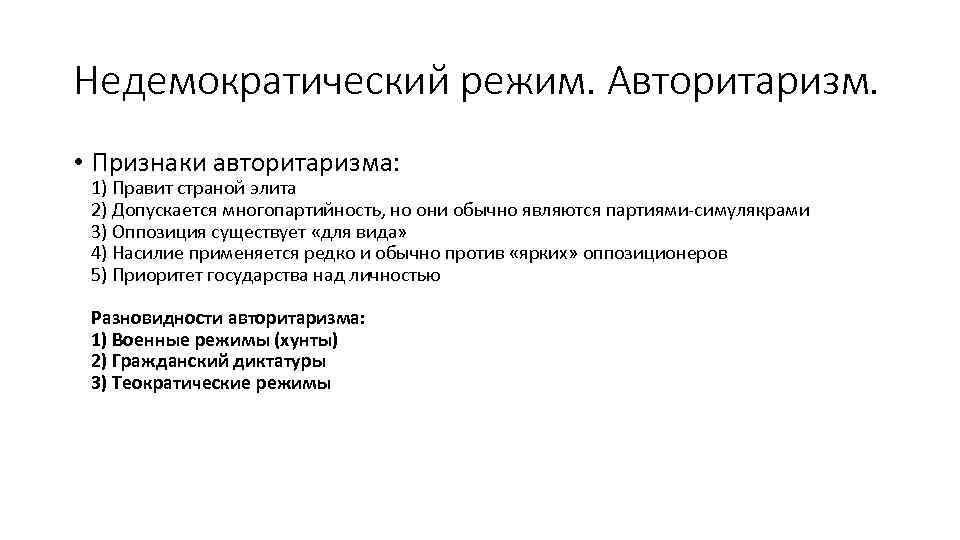 Недемократический режим. Авторитаризм.

• Признаки авторитаризма:
1) Правит страной элита
2) Допускается многопартийность, но они обычно являются партиями-симулякрами
3) Оппозиция существует «для вида»
4) Насилие применяется редко и обычно против «ярких» оппозиционеров
5) Приоритет государства над личностью

Разновидности авторитаризма:
1) Военные режимы (хунты)
2) Гражданский диктатуры
3) Теократические режимы